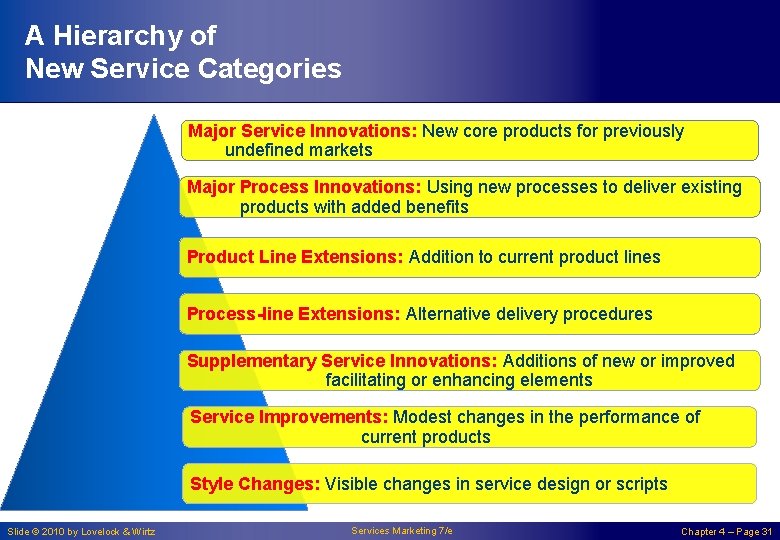 A Hierarchy of
New Service Categories

Major Service Innovations: New core products for previously undefined markets

Major Process Innovations: Using new processes to deliver existing products with added benefits

Product Line Extensions: Addition to current product lines

Process-line Extensions: Alternative delivery procedures

Supplementary Service Innovations: Additions of new or improved facilitating or enhancing elements

Service Improvements: Modest changes in the performance of current products

Style Changes: Visible changes in service design or scripts

Slide © 2010 by Lovelock & Wirtz

Services Marketing 7/e

Chapter 4 – Page 31